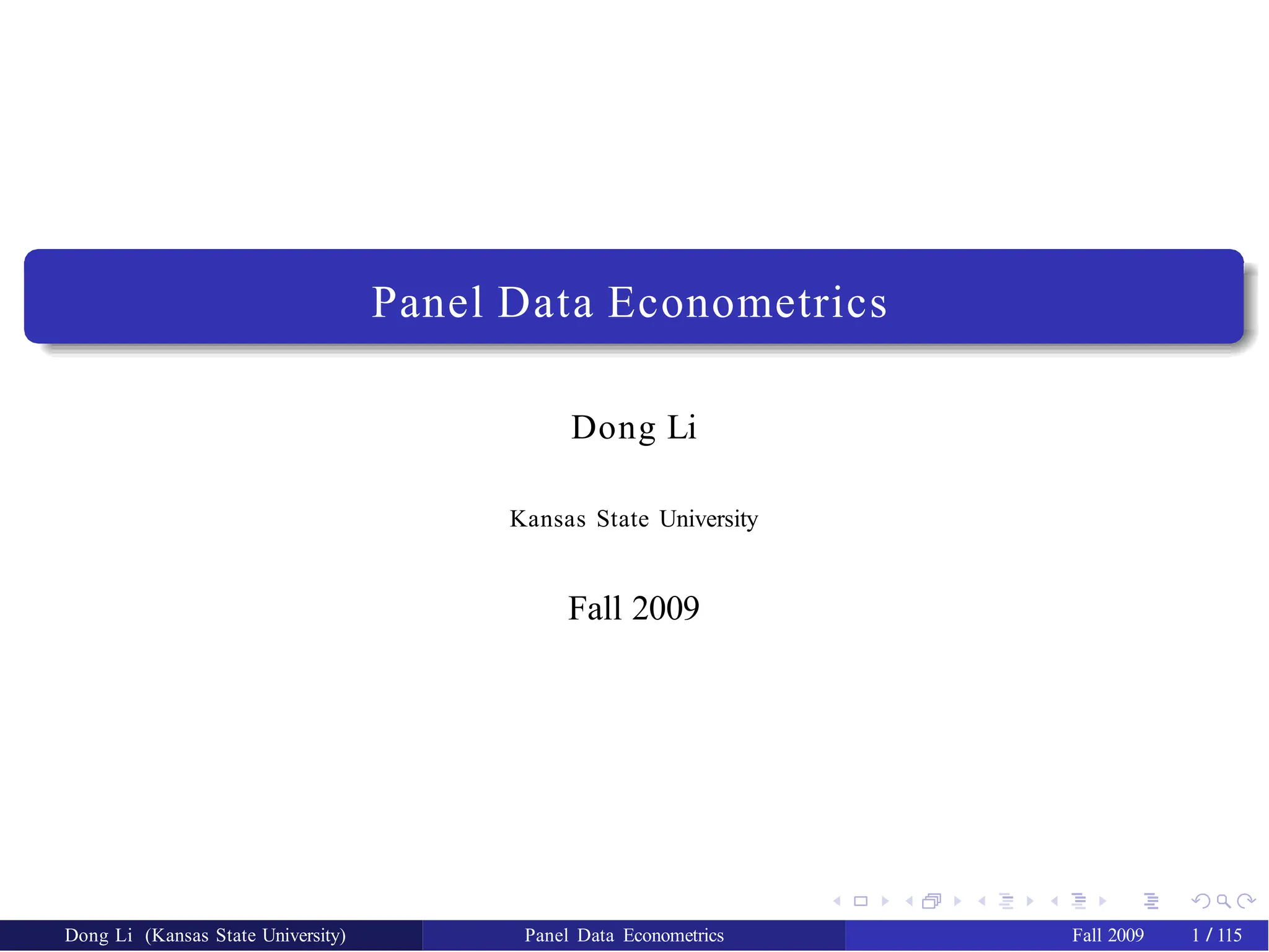 Panel Data Econometrics

Dong Li

Kansas State University

Fall 2009

Dong Li (Kansas State University) Panel Data Econometrics Fall 2009 1 / 115